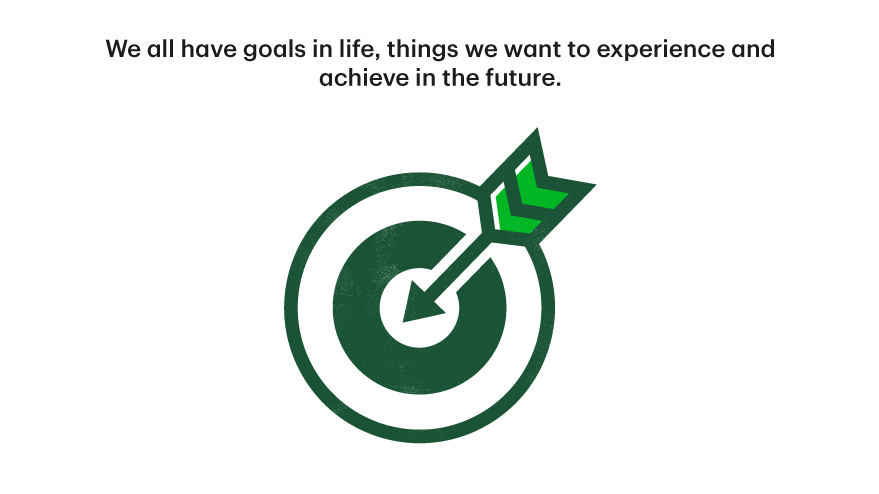 We all have goals in life, things we want to experience and achieve in the future.